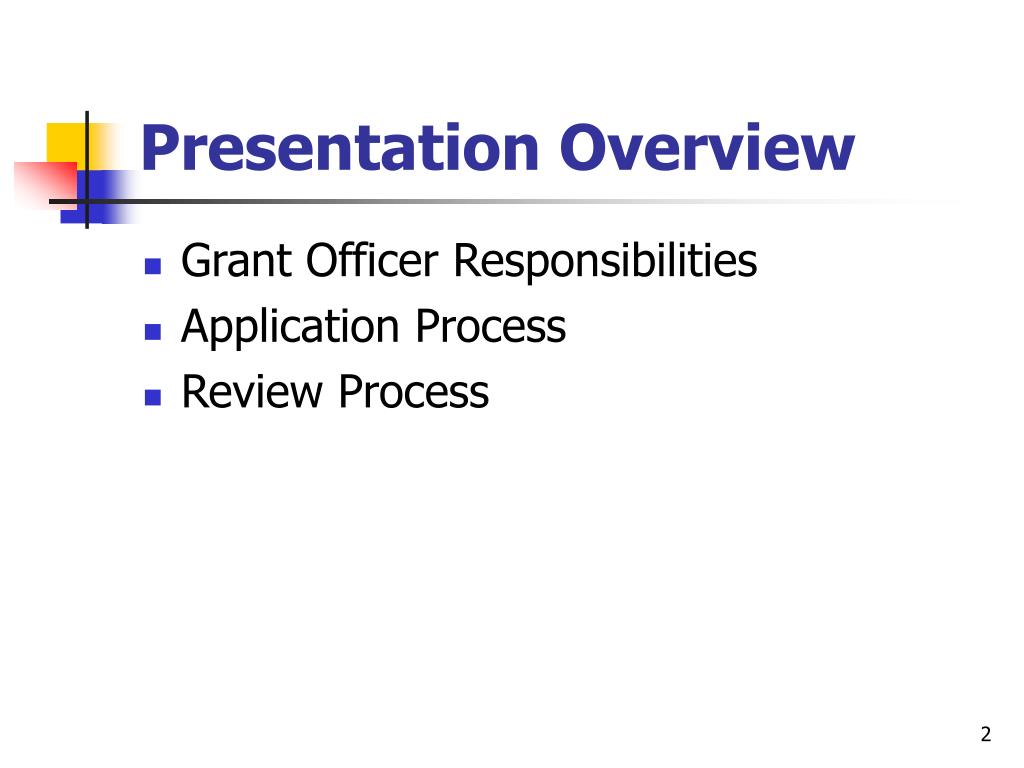 Presentation Overview

- Grant Officer Responsibilities
- Application Process
- Review Process

2